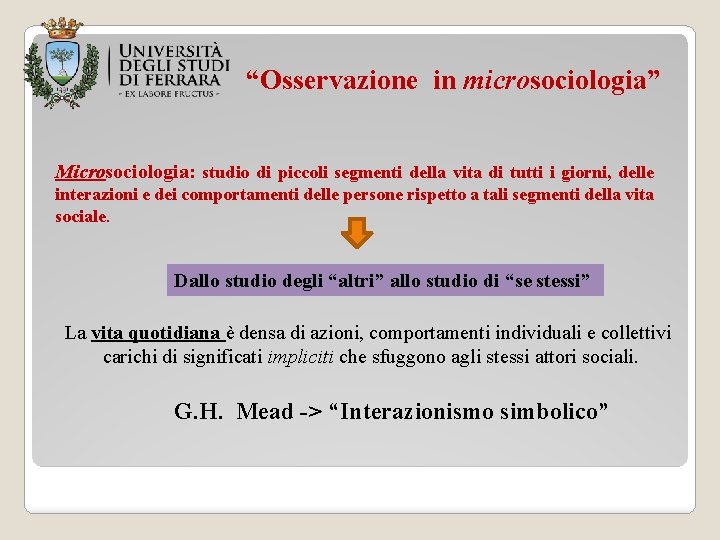 UNIVERSITÀ DEGLI STUDI DI FERRARA
- EX LABORE FRUCTUS -

“Osservazione in microsociologia”

Microsociologia: studio di piccoli segmenti della vita di tutti i giorni, delle interazioni e dei comportamenti delle persone rispetto a tali segmenti della vita sociale.

Dallo studio degli “altri” allo studio di “se stessi”

La vita quotidiana è densa di azioni, comportamenti individuali e collettivi carichi di significati impliciti che sfuggono agli stessi attori sociali.

G.H. Mead -> “Interazionismo simbolico”